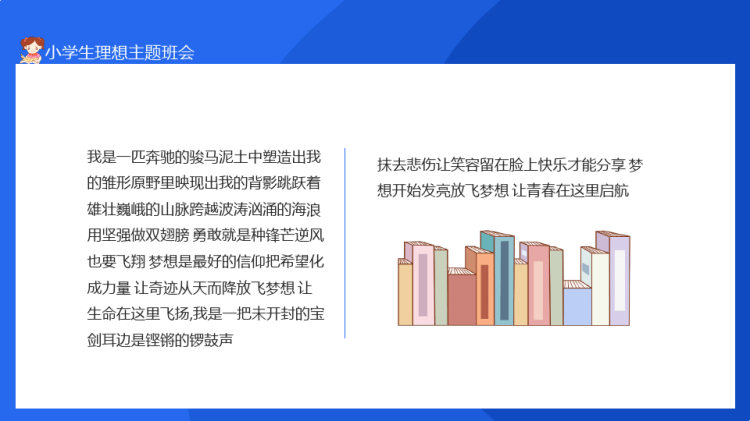 小学生理想主题班会

我是一匹奔驰的骏马泥土中塑造出我的雏形原野里映现出我的背影跳跃着雄壮巍峨的山脉跨越波涛汹涌的海浪用坚强做双翅膀 勇敢就是种锋芒逆风也要飞翔 梦想是最好的信仰把希望化成力量 让奇迹从天而降放飞梦想 让生命在这里飞扬,我是一把未开封的宝剑耳边是铿锵的锣鼓声

抹去悲伤让笑容留在脸上快乐才能分享 梦想开始发亮放飞梦想 让青春在这里启航